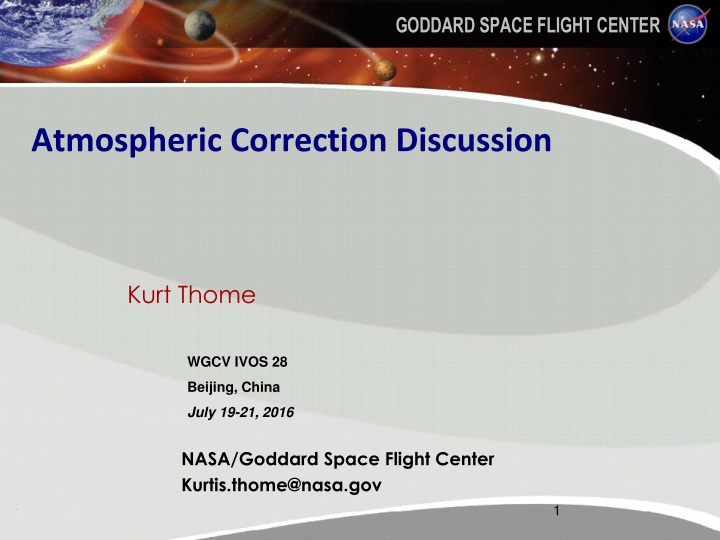 GODDARD SPACE FLIGHT CENTER

NASA

Atmospheric Correction Discussion

Kurt Thome

WGCV IVOS 28

Beijing, China

July 19-21, 2016

NASA/Goddard Space Flight Center
Kurtis.thome@nasa.gov

1